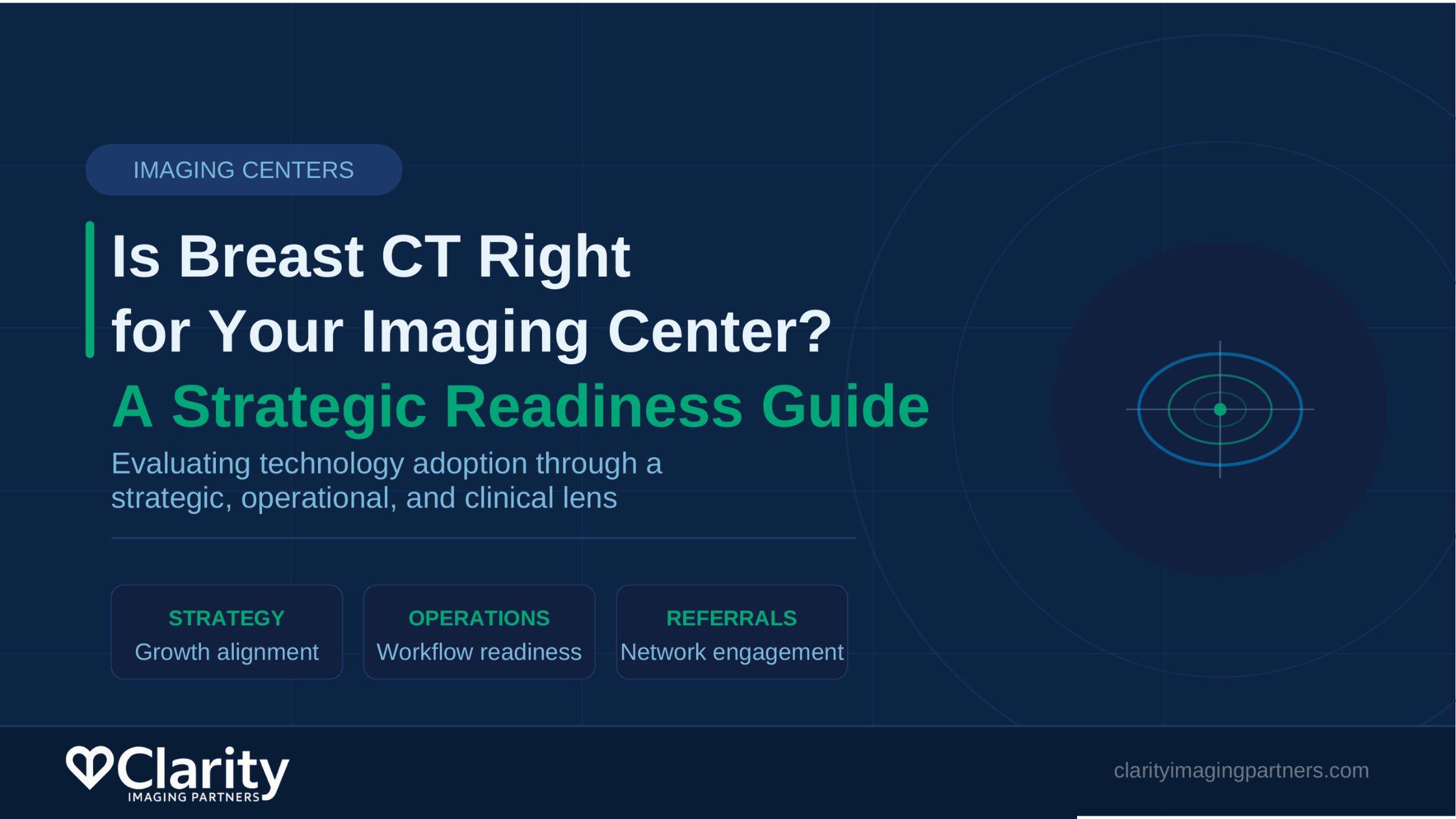 IMAGING CENTERS

Is Breast CT Right for Your Imaging Center?

A Strategic Readiness Guide

Evaluating technology adoption through a strategic, operational, and clinical lens

STRATEGY
Growth alignment

OPERATIONS
Workflow readiness

REFERRALS
Network engagement

Clarity
IMAGING PARTNERS

clarityimagingpartners.com